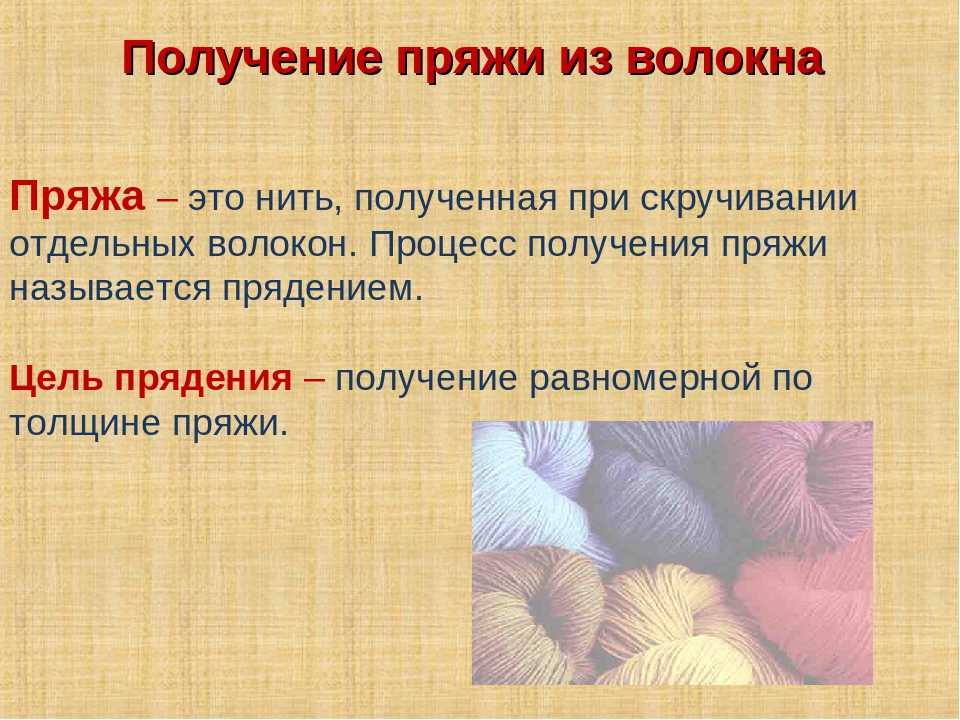 Получение пряжи из волокна

Пряжа – это нить, полученная при скручивании отдельных волокон. Процесс получения пряжи называется прядением.

Цель прядения – получение равномерной по толщине пряжи.